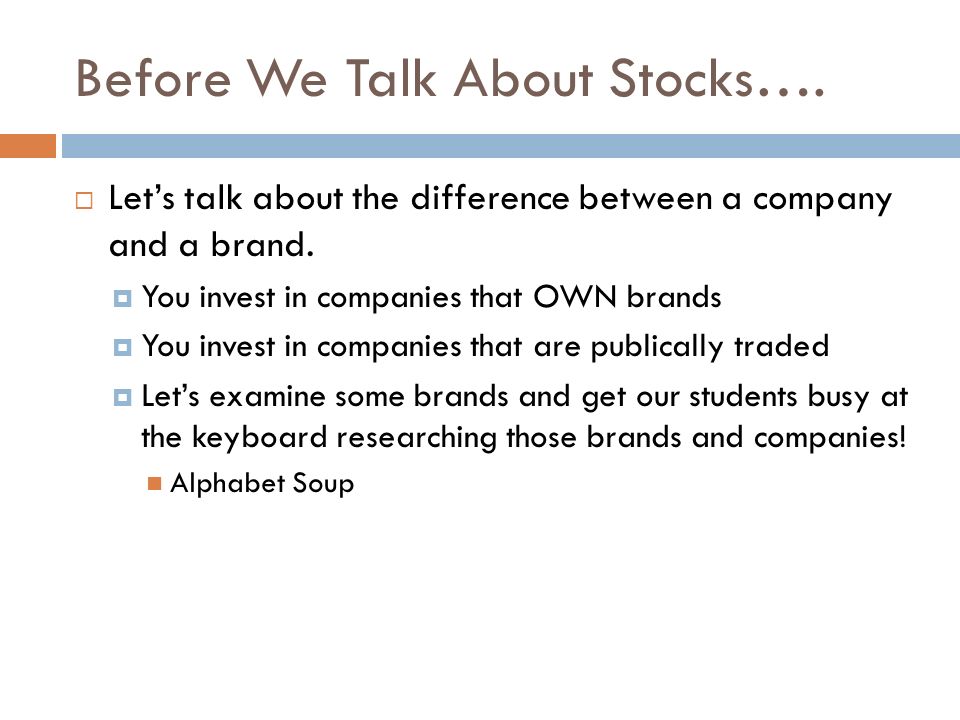 Before We Talk About Stocks….

Let’s talk about the difference between a company and a brand.

You invest in companies that OWN brands

You invest in companies that are publically traded

Let’s examine some brands and get our students busy at the keyboard researching those brands and companies!

Alphabet Soup